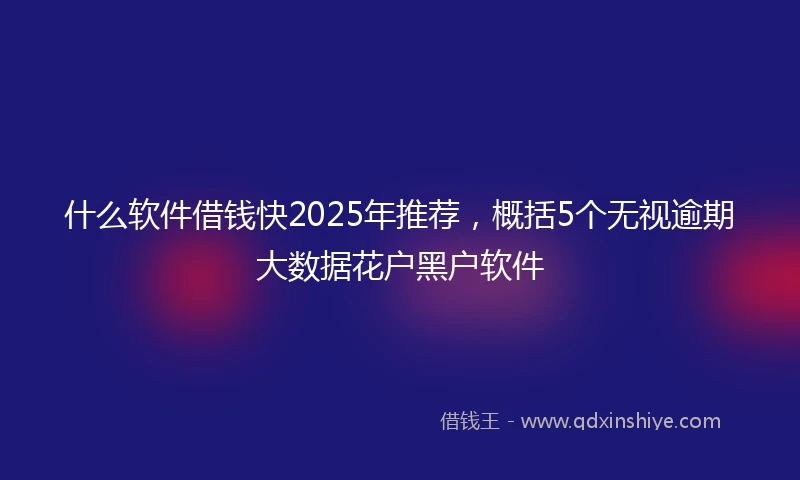 什么软件借钱快2025年推荐，概括5个无视逾期大数据花户黑户软件

借钱王 - www.qdxinshiye.com